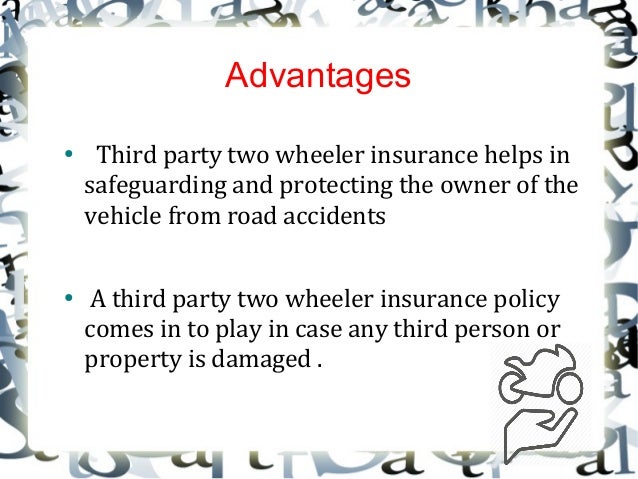 Advantages

• Third party two wheeler insurance helps in safeguarding and protecting the owner of the vehicle from road accidents

• A third party two wheeler insurance policy comes in to play in case any third person or property is damaged .